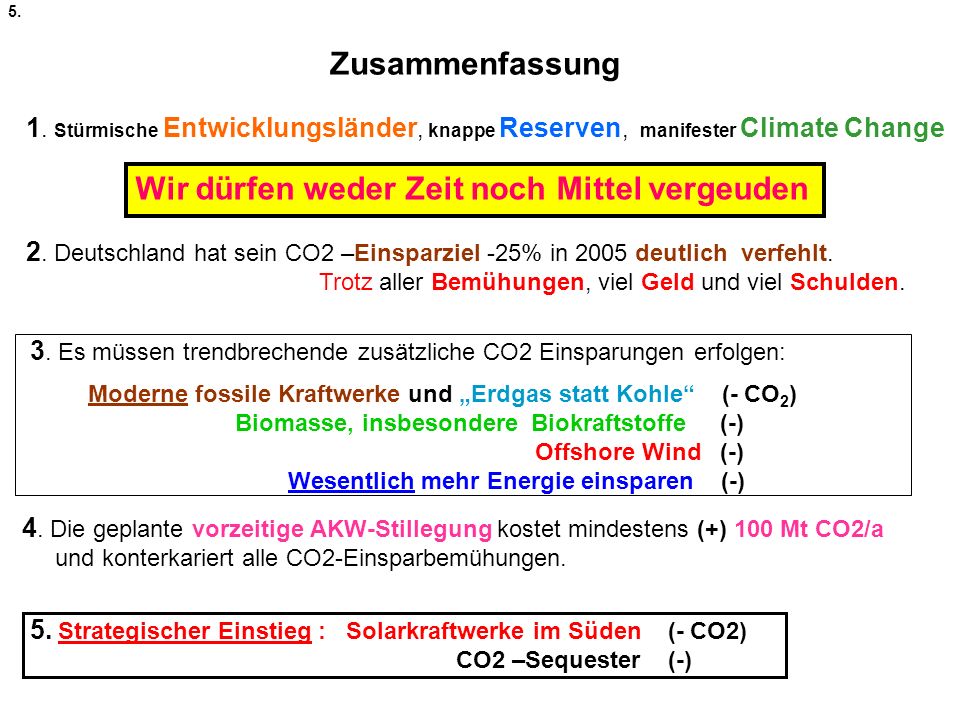 5.

Zusammenfassung

1. Stürmische Entwicklungsländer, knappe Reserven, manifester Climate Change

Wir dürfen weder Zeit noch Mittel vergeuden

2. Deutschland hat sein CO2 –Einsparziel -25% in 2005 deutlich verfehlt. Trotz aller Bemühungen, viel Geld und viel Schulden.

3. Es müssen trendbrechende zusätzliche CO2 Einsparungen erfolgen:

Moderne fossile Kraftwerke und „Erdgas statt Kohle“ (- $CO_2$)
Biomasse, insbesondere Biokraftstoffe (-)
Offshore Wind (-)
Wesentlich mehr Energie einsparen (-)

4. Die geplante vorzeitige AKW-Stillegung kostet mindestens (+) 100 Mt CO2/a und konterkariert alle CO2-Einsparbemühungen.

5. Strategischer Einstieg : Solarkraftwerke im Süden (- CO2)
CO2 –Sequester (-)